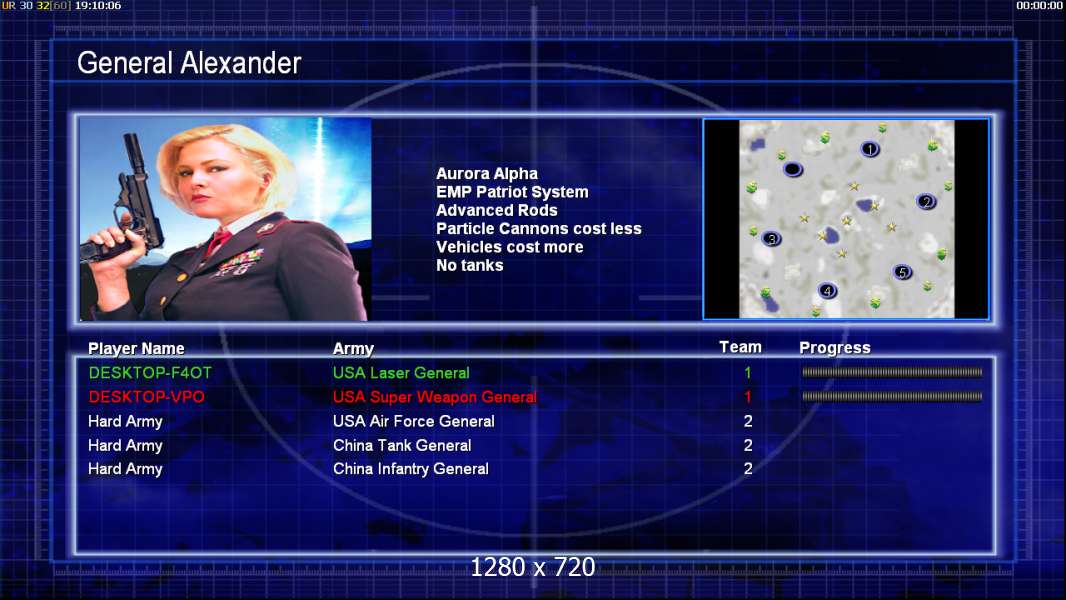 UR 30 32[60] 19:10:06

00:00:00

General Alexander

Aurora Alpha
EMP Patriot System
Advanced Rods
Particle Cannons cost less
Vehicles cost more
No tanks

1
2
3
4
5

| Player Name | Army | Team | Progress |
|---|---|---|---|
| DESKTOP-F4OT | USA Laser General | 1 | |
| DESKTOP-VPO | USA Super Weapon General | 1 | |
| Hard Army | USA Air Force General | 2 | |
| Hard Army | China Tank General | 2 | |
| Hard Army | China Infantry General | 2 | |

1280 x 720